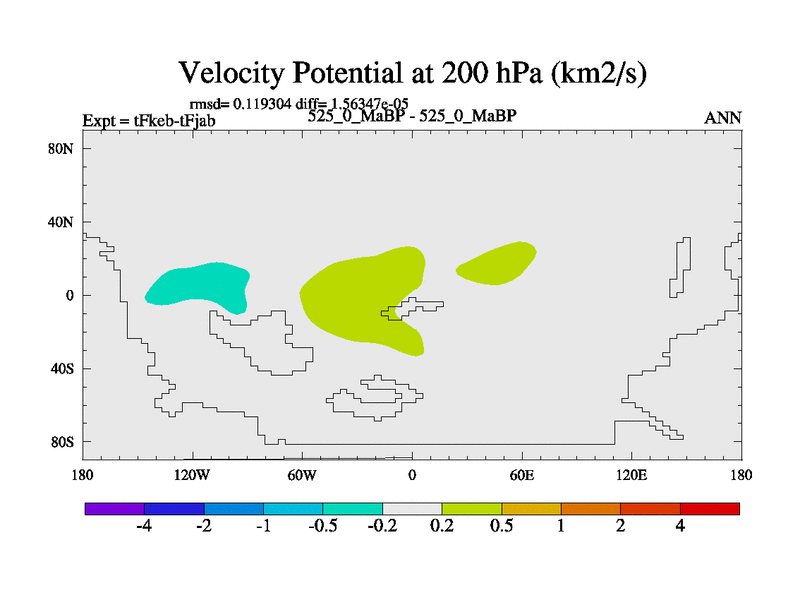 Velocity Potential at 200 hPa (km2/s)

rmsd= 0.119304 diff= 1.56347e-05

Expt = tFkeb-tFjab

525_0_MaBP - 525_0_MaBP

ANN

80N
40N
0
40S
80S

180 120W 60W 0 60E 120E 180

-4 -2 -1 -0.5 -0.2 0.2 0.5 1 2 4